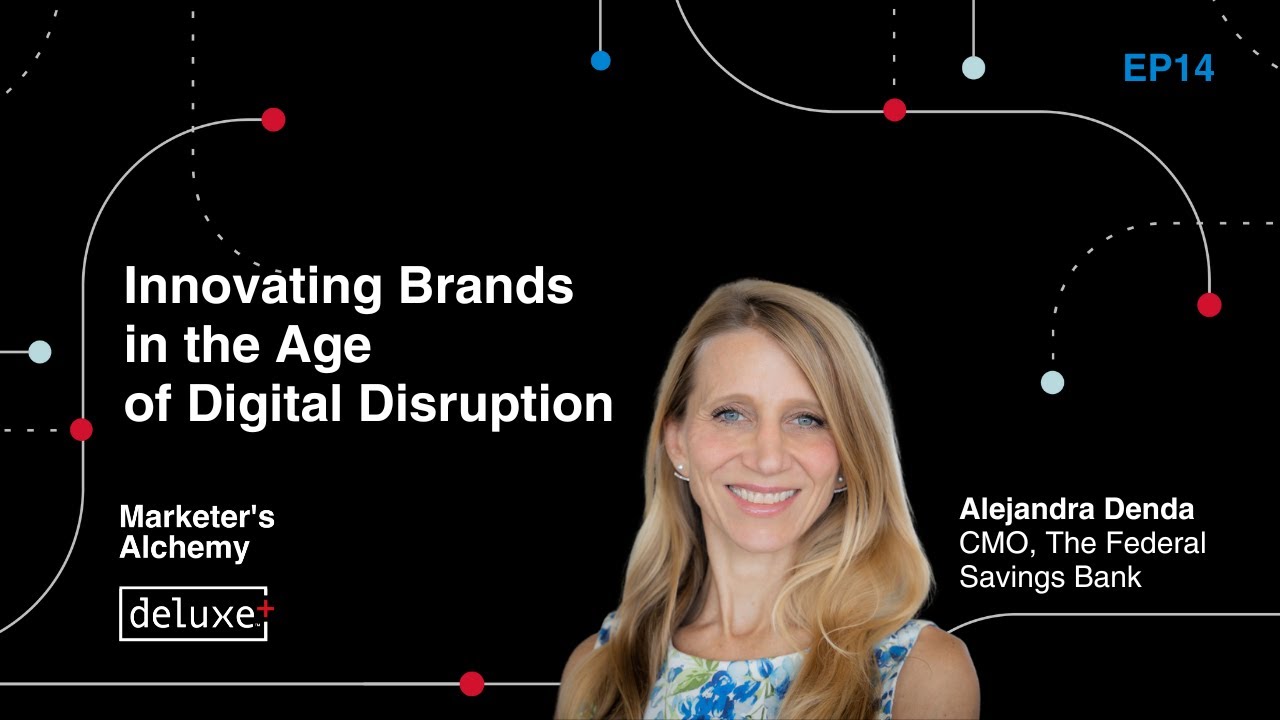 EP14

Innovating Brands in the Age of Digital Disruption

Marketer's Alchemy

deluxe+

Alejandra Denda
CMO, The Federal Savings Bank